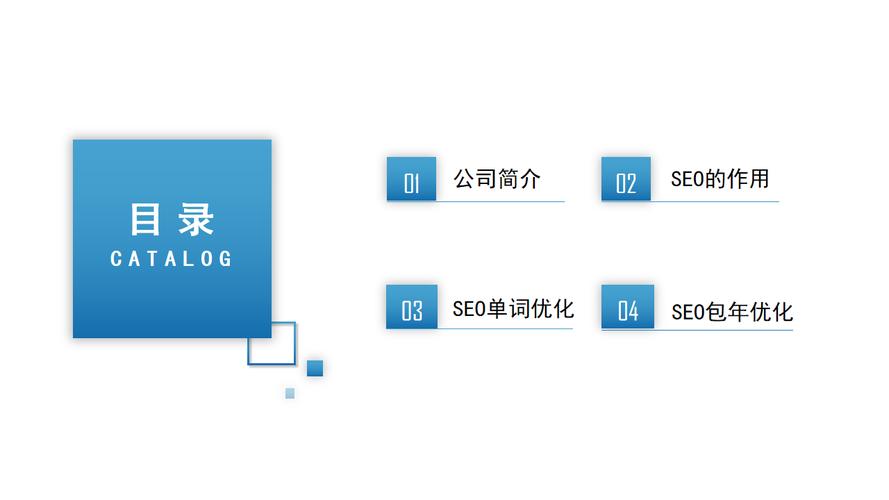 目录
CATALOG

01 公司简介

02 SEO的作用

03 SEO单词优化

04 SEO包年优化